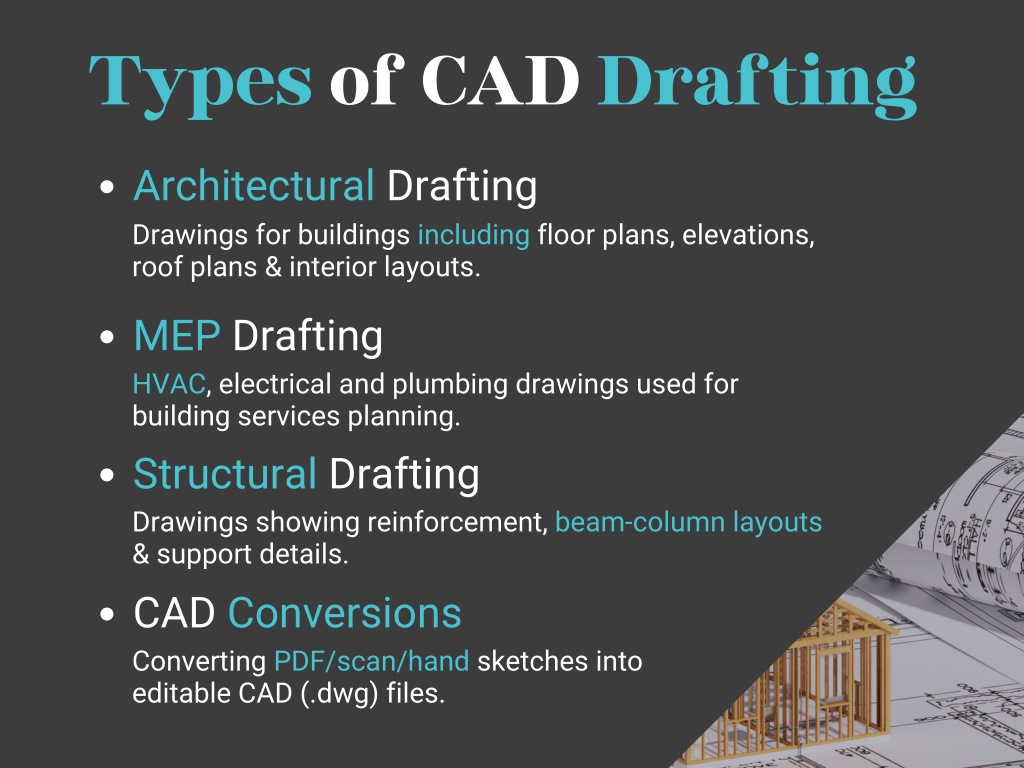 Types of CAD Drafting

• Architectural Drafting
Drawings for buildings including floor plans, elevations, roof plans & interior layouts.

• MEP Drafting
HVAC, electrical and plumbing drawings used for building services planning.

• Structural Drafting
Drawings showing reinforcement, beam-column layouts & support details.

• CAD Conversions
Converting PDF/scan/hand sketches into editable CAD (.dwg) files.